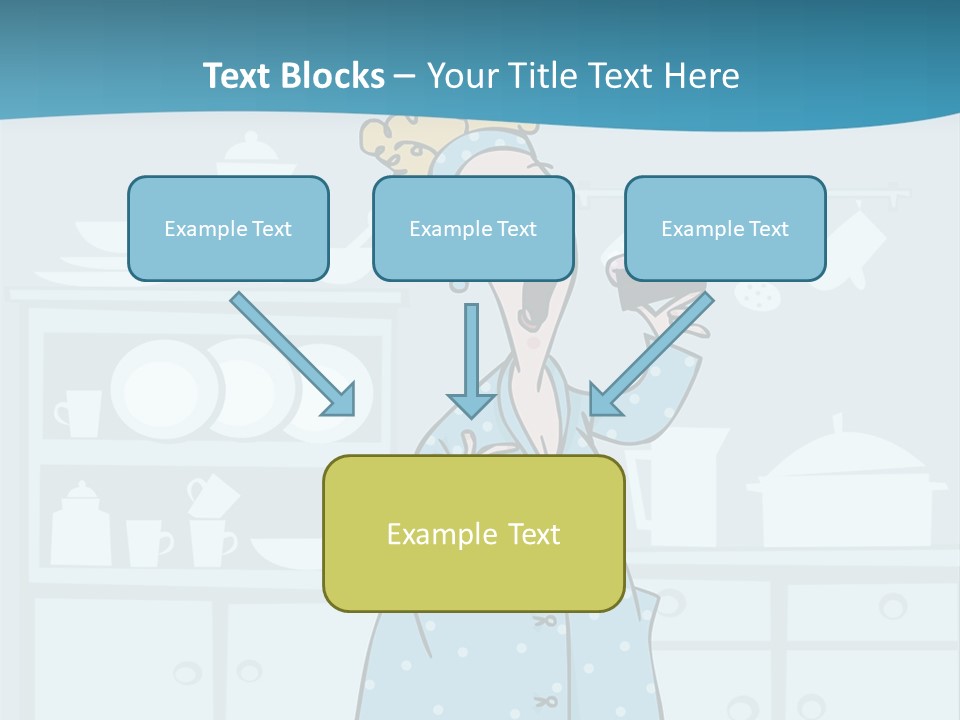 Text Blocks – Your Title Text Here

Example Text

Example Text

Example Text

Example Text